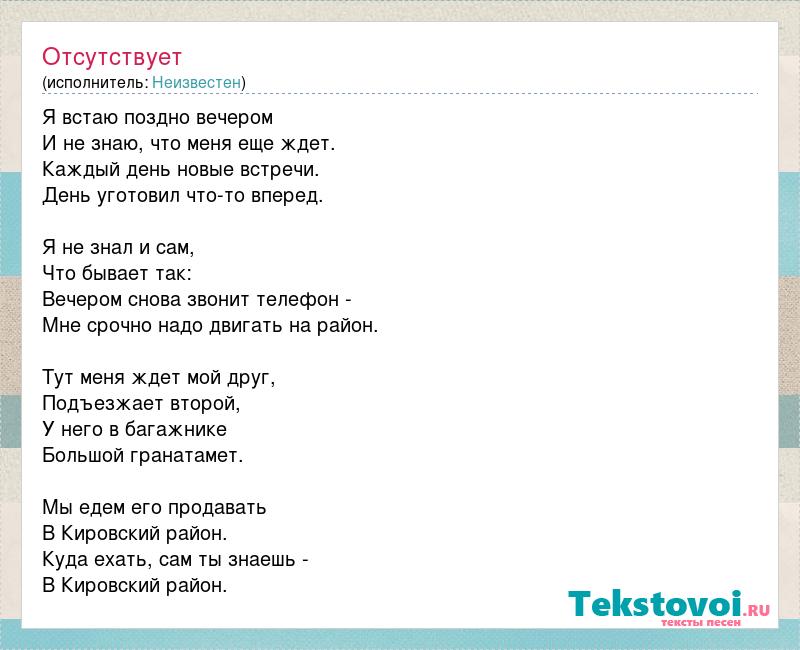 Отсутствует
(исполнитель: Неизвестен)

Я встаю поздно вечером
И не знаю, что меня еще ждет.
Каждый день новые встречи.
День уготовил что-то вперед.

Я не знал и сам,
Что бывает так:
Вечером снова звонит телефон -
Мне срочно надо двигать на район.

Тут меня ждет мой друг,
Подъезжает второй,
У него в багажнике
Большой гранатамет.

Мы едем его продавать
В Кировский район.
Куда ехать, сам ты знаешь -
В Кировский район.

Tekstovoi.ru
тексты песен